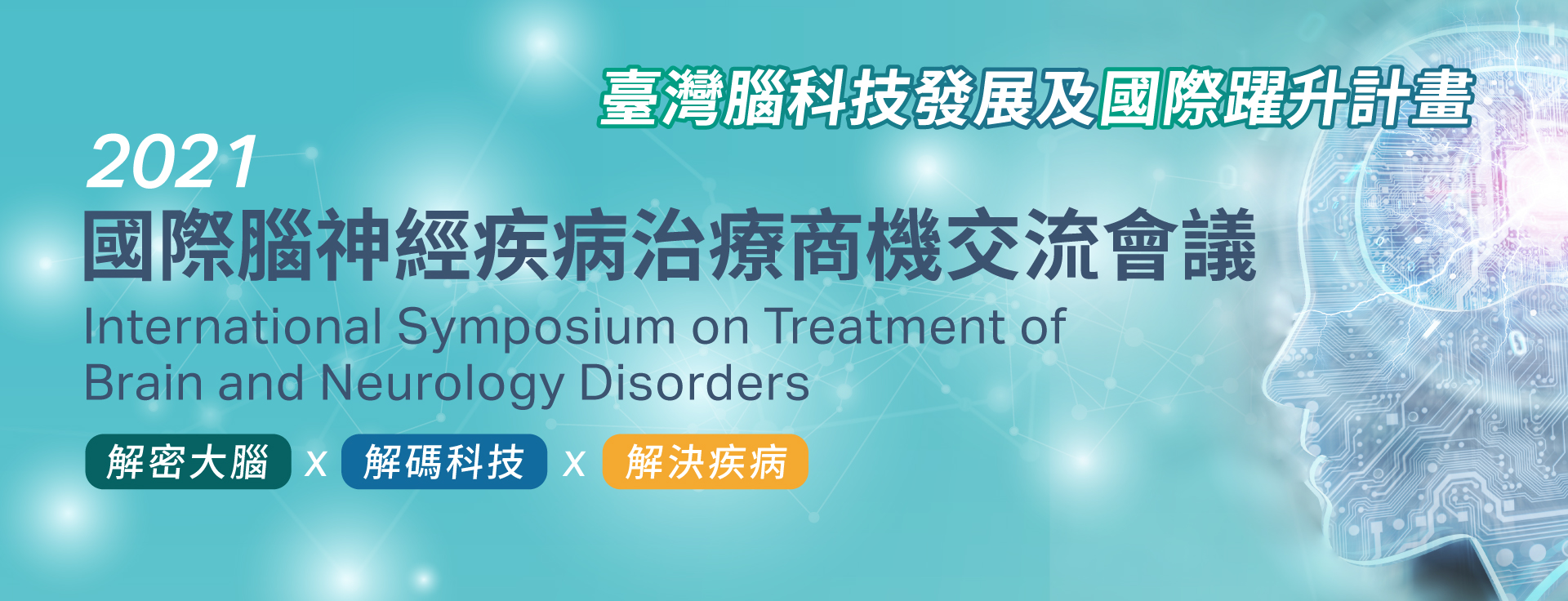 臺灣腦科技發展及國際躍升計畫

2021
國際腦神經疾病治療商機交流會議
International Symposium on Treatment of Brain and Neurology Disorders

解密大腦 x 解碼科技 x 解決疾病